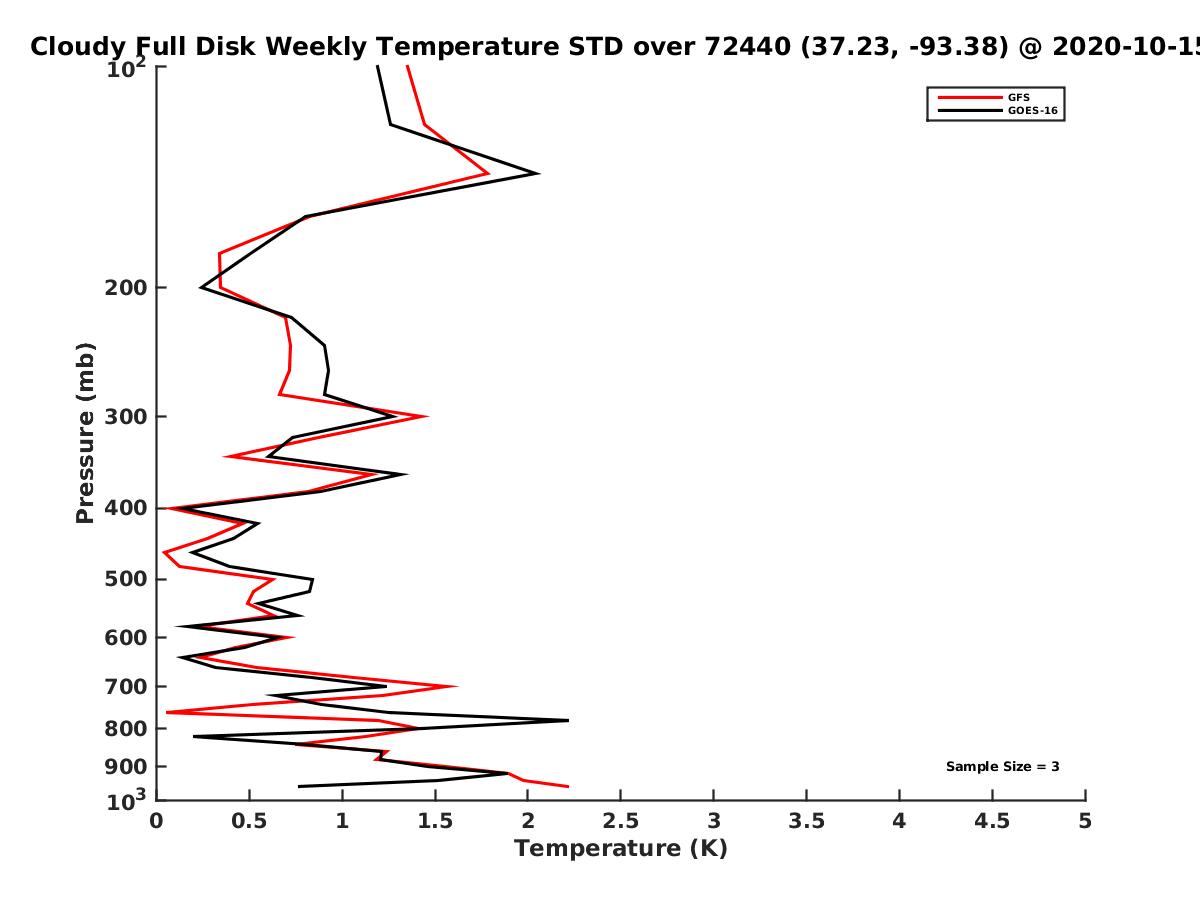 Cloudy Full Disk Weekly Temperature STD over 72440 (37.23, -93.38) @ 2020-10-15

GFS
GOES-16

Pressure (mb)

$10^2$
200
300
400
500
600
700
800
900
$10^3$

Sample Size = 3

0
0.5
1
1.5
2
2.5
3
3.5
4
4.5
5

Temperature (K)